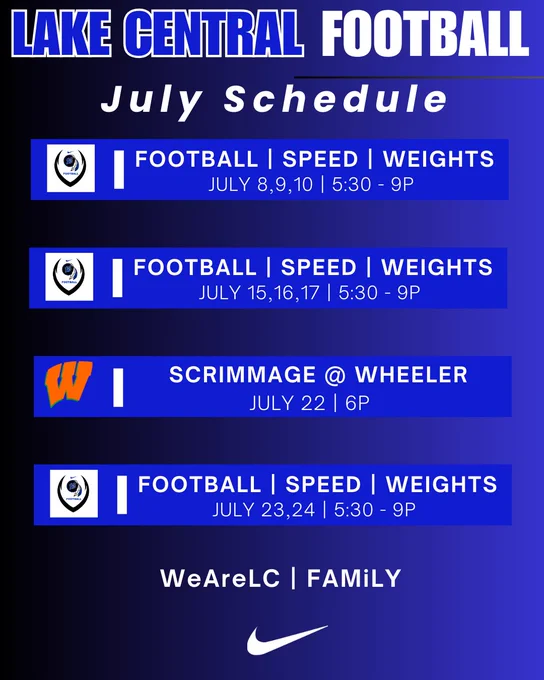 LAKE CENTRAL FOOTBALL

July Schedule

FOOTBALL | SPEED | WEIGHTS
JULY 8,9,10 | 5:30 - 9P

FOOTBALL | SPEED | WEIGHTS
JULY 15,16,17 | 5:30 - 9P

W

SCRIMMAGE @ WHEELER
JULY 22 | 6P

FOOTBALL | SPEED | WEIGHTS
JULY 23,24 | 5:30 - 9P

WeAreLC | FAMiLY